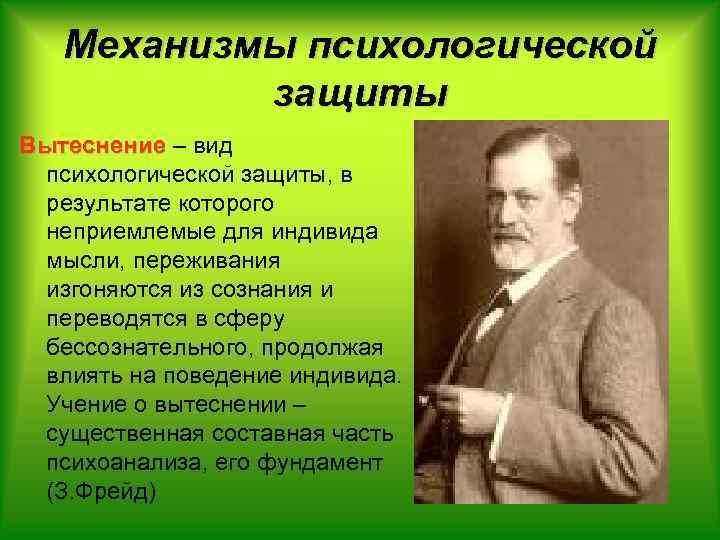 Механизмы психологической защиты

Вытеснение – вид психологической защиты, в результате которого неприемлемые для индивида мысли, переживания изгоняются из сознания и переводятся в сферу бессознательного, продолжая влиять на поведение индивида. Учение о вытеснении – существенная составная часть психоанализа, его фундамент (З.Фрейд)